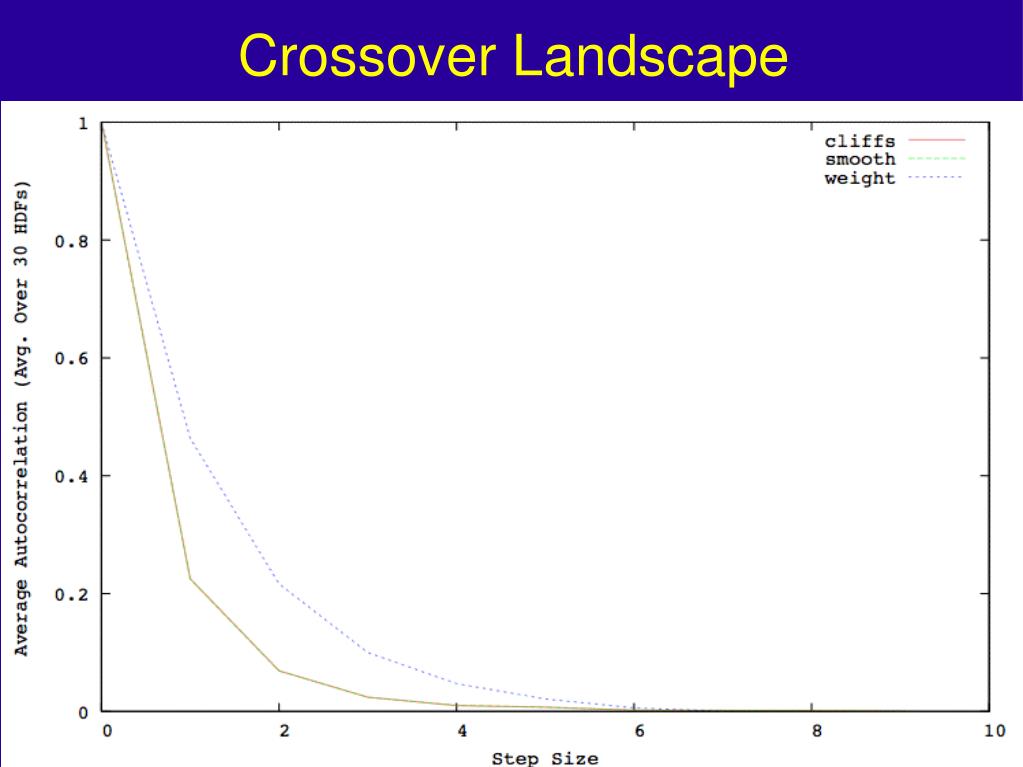 Crossover Landscape

cliffs
smooth
weight

Average Autocorrelation (Avg. Over 30 HDFs)

1
0.8
0.6
0.4
0.2
0

0
2
4
6
8
10

Step Size